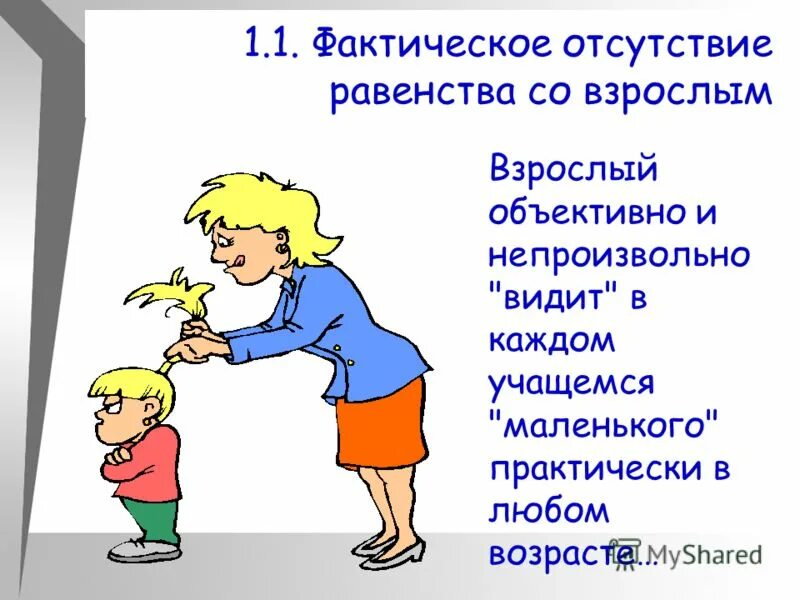 1.1. Фактическое отсутствие равенства со взрослым

Взрослый объективно и непроизвольно "видит" в каждом учащемся "маленького" практически в любом возрасте...

MyShared